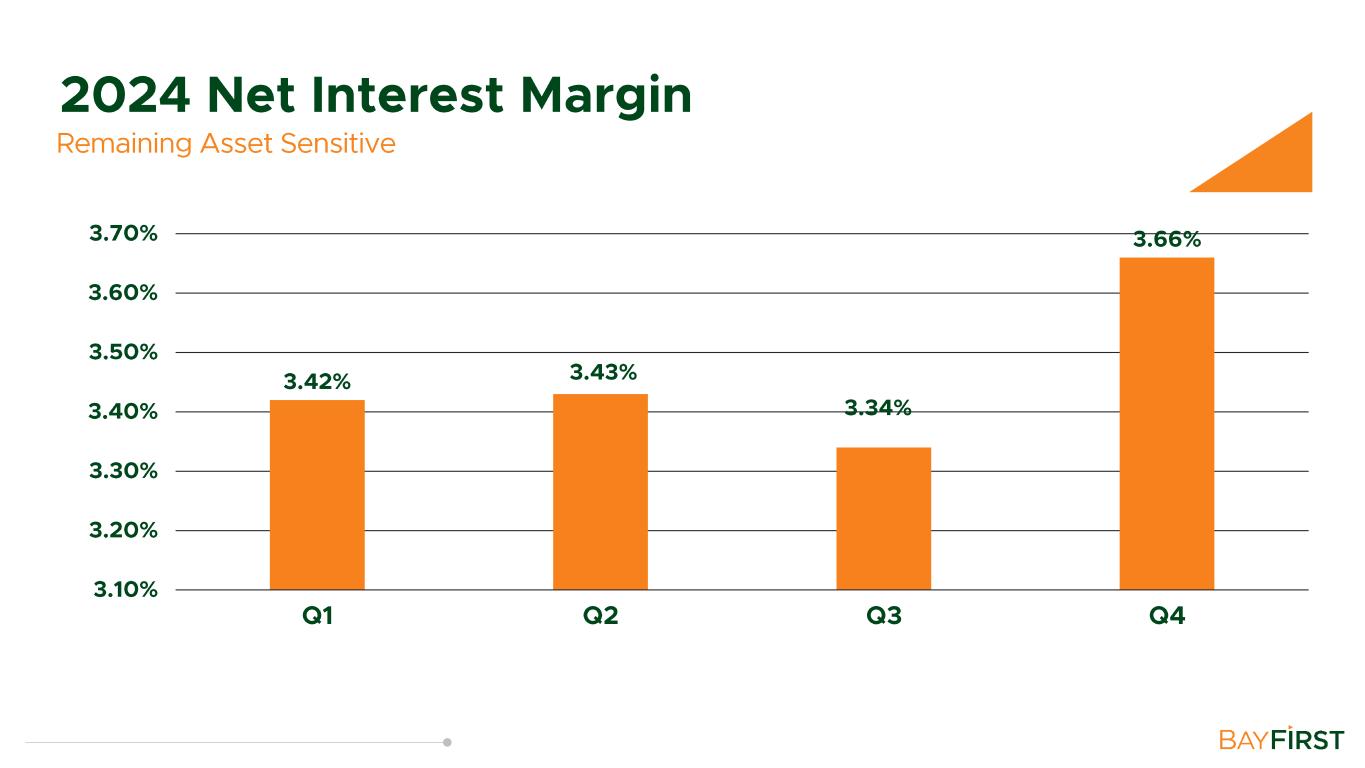 2024 Net Interest Margin
Remaining Asset Sensitive

3.70%
3.60%
3.50%
3.40%
3.30%
3.20%
3.10%

3.42%
3.43%
3.34%
3.66%

Q1
Q2
Q3
Q4

BAYFIRST